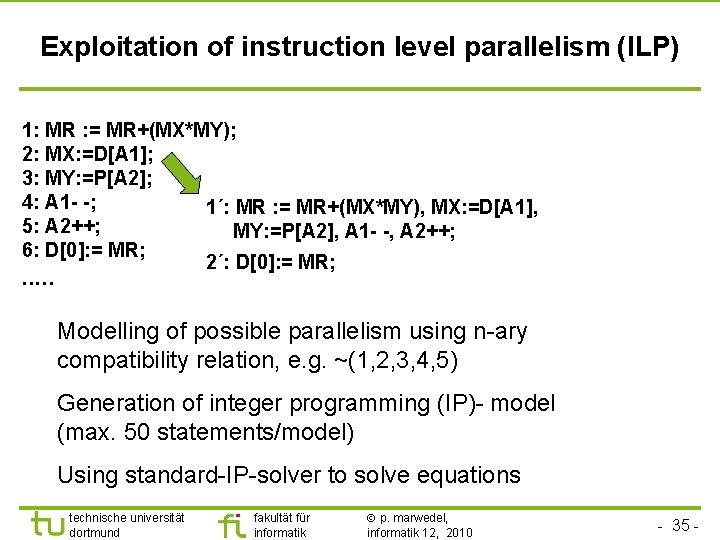 Exploitation of instruction level parallelism (ILP)

1: MR := MR+(MX*MY);
2: MX:=D[A1];
3: MY:=P[A2];
4: A1- -;
5: A2++;
6: D[0]:= MR;
.....

1´: MR := MR+(MX*MY), MX:=D[A1], MY:=P[A2], A1- -, A2++;

2´: D[0]:= MR;

Modelling of possible parallelism using n-ary compatibility relation, e.g. ~(1,2,3,4,5)

Generation of integer programming (IP)- model (max. 50 statements/model)

Using standard-IP-solver to solve equations

tu technische universität dortmund

fi fakultät für informatik

© p. marwedel, informatik 12, 2010

- 35 -